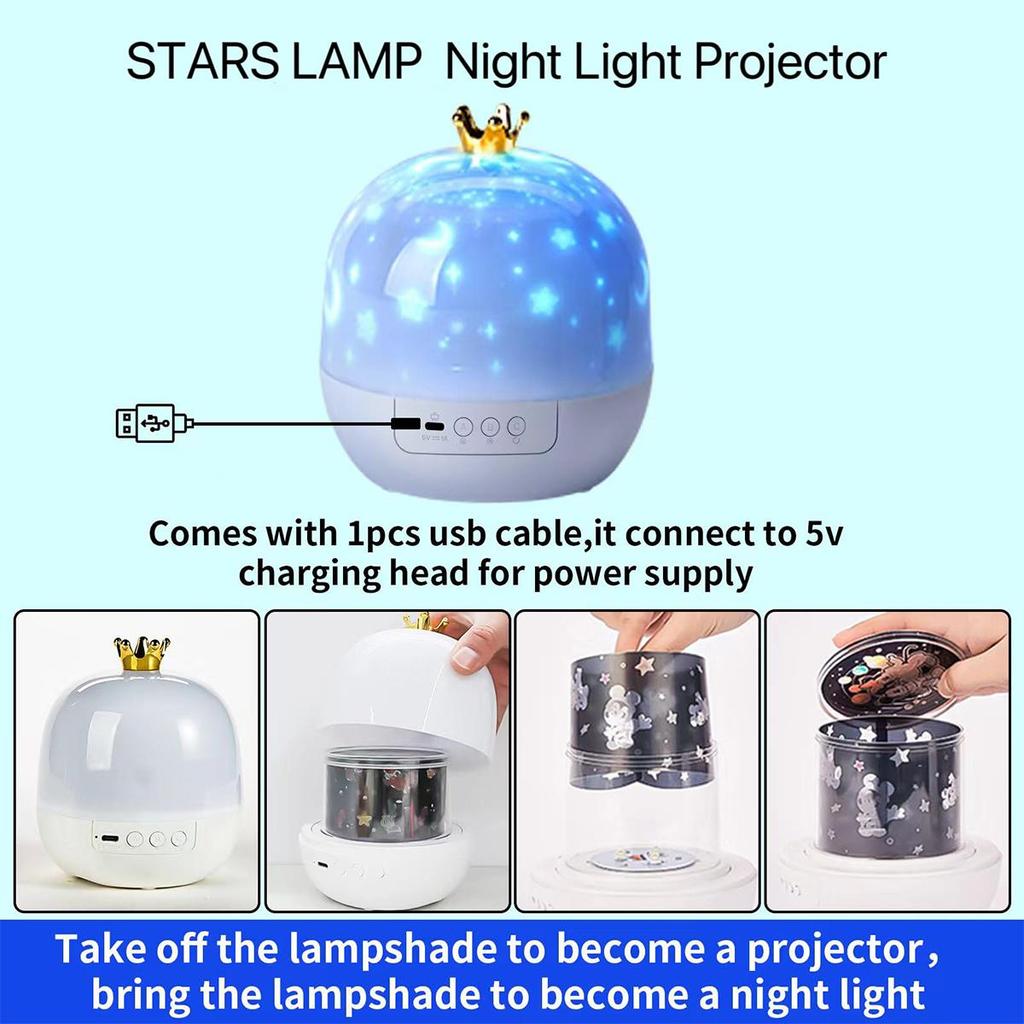 STARS LAMP Night Light Projector

5V ⎓ 1A

Comes with 1pcs usb cable,it connect to 5v charging head for power supply

Take off the lampshade to become a projector, bring the lampshade to become a night light